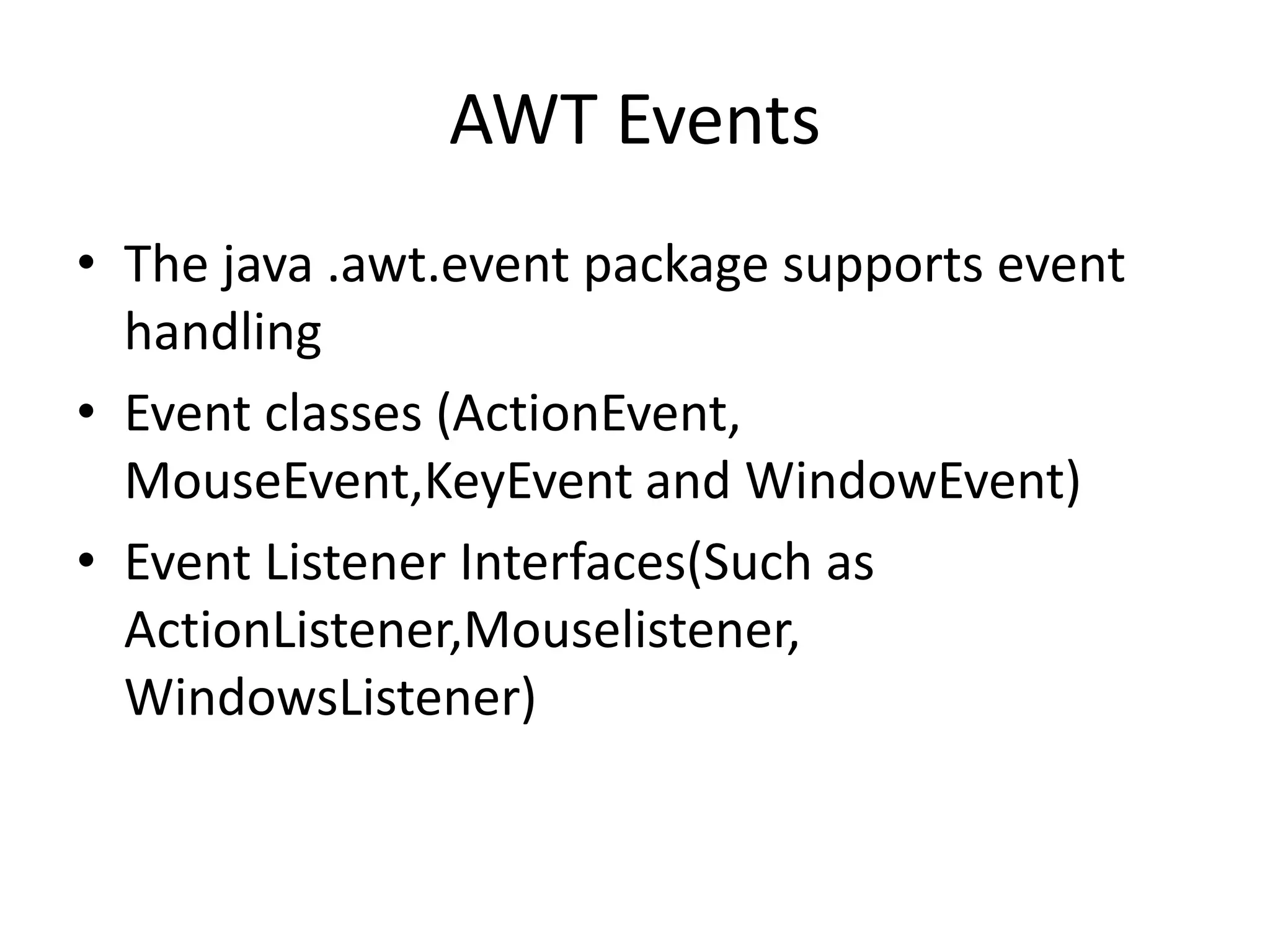 AWT Events

• The java .awt.event package supports event handling
• Event classes (ActionEvent, MouseEvent,KeyEvent and WindowEvent)
• Event Listener Interfaces(Such as ActionListener,Mouselistener, WindowsListener)